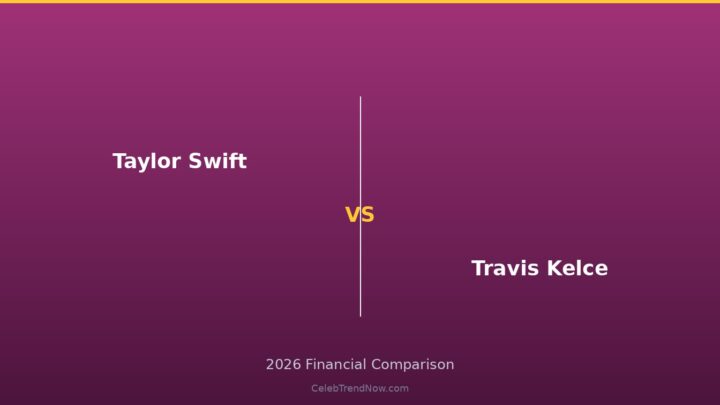 Taylor Swift

VS

Travis Kelce

2026 Financial Comparison

CelebTrendNow.com